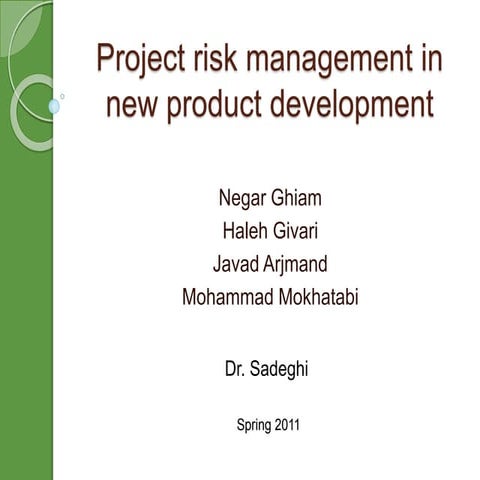 Project risk management in new product development

Negar Ghiam
Haleh Givari
Javad Arjmand
Mohammad Mokhatabi

Dr. Sadeghi

Spring 2011